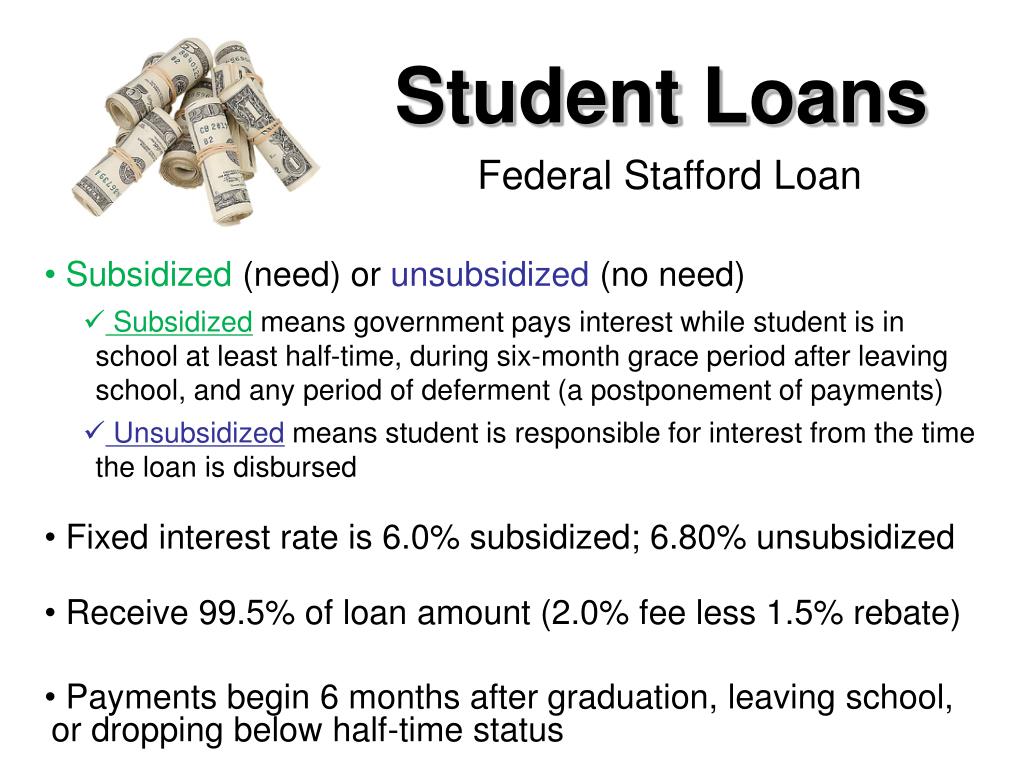 Student Loans

Federal Stafford Loan

• Subsidized (need) or unsubsidized (no need)

✓ Subsidized means government pays interest while student is in school at least half-time, during six-month grace period after leaving school, and any period of deferment (a postponement of payments)

✓ Unsubsidized means student is responsible for interest from the time the loan is disbursed

• Fixed interest rate is 6.0% subsidized; 6.80% unsubsidized

• Receive 99.5% of loan amount (2.0% fee less 1.5% rebate)

• Payments begin 6 months after graduation, leaving school, or dropping below half-time status